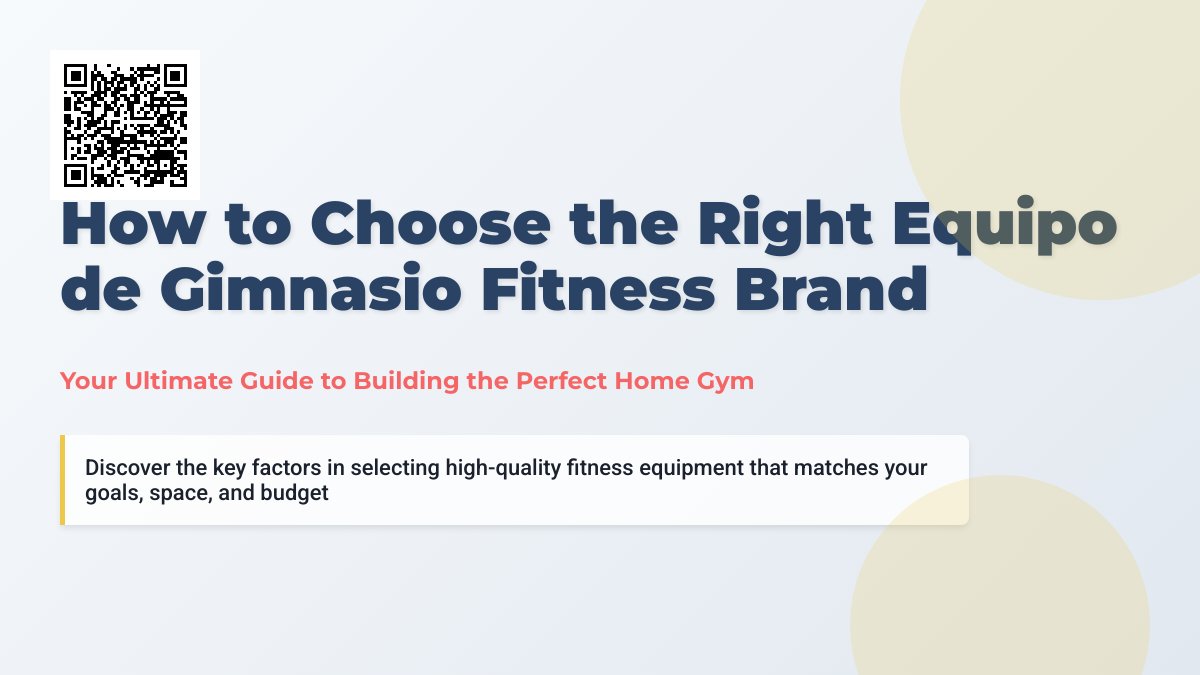 How to Choose the Right Equipo de Gimnasio Fitness Brand

Your Ultimate Guide to Building the Perfect Home Gym

Discover the key factors in selecting high-quality fitness equipment that matches your goals, space, and budget